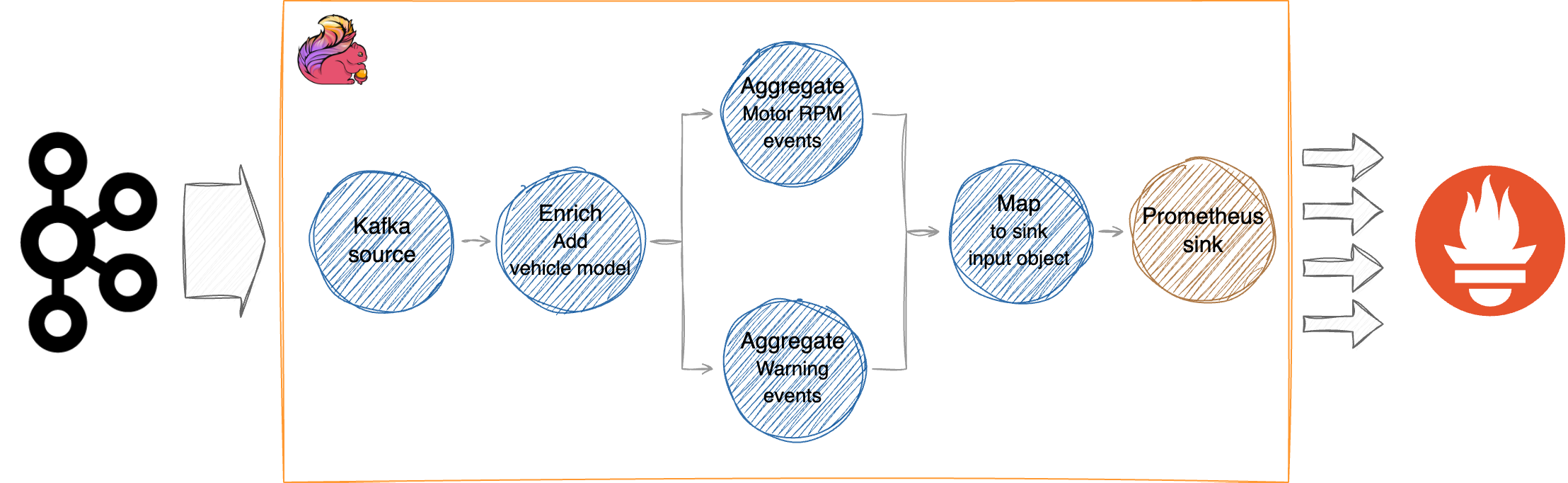 Kafka source

Enrich
Add
vehicle model

Aggregate
Motor RPM
events

Aggregate
Warning
events

Map
to sink
input object

Prometheus
sink